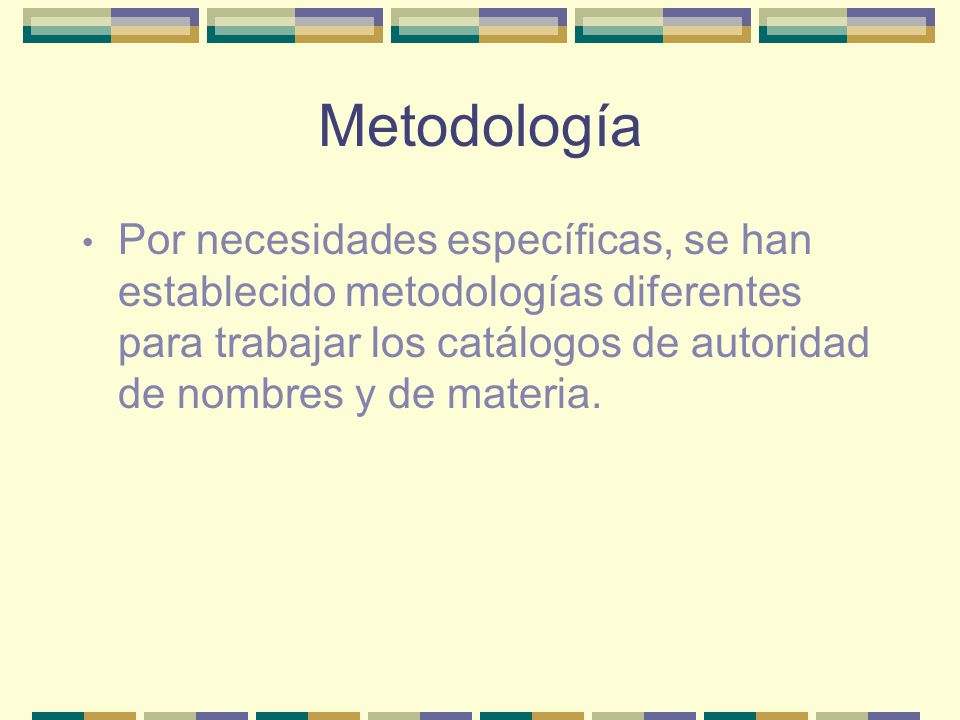 Metodología

• Por necesidades específicas, se han establecido metodologías diferentes para trabajar los catálogos de autoridad de nombres y de materia.